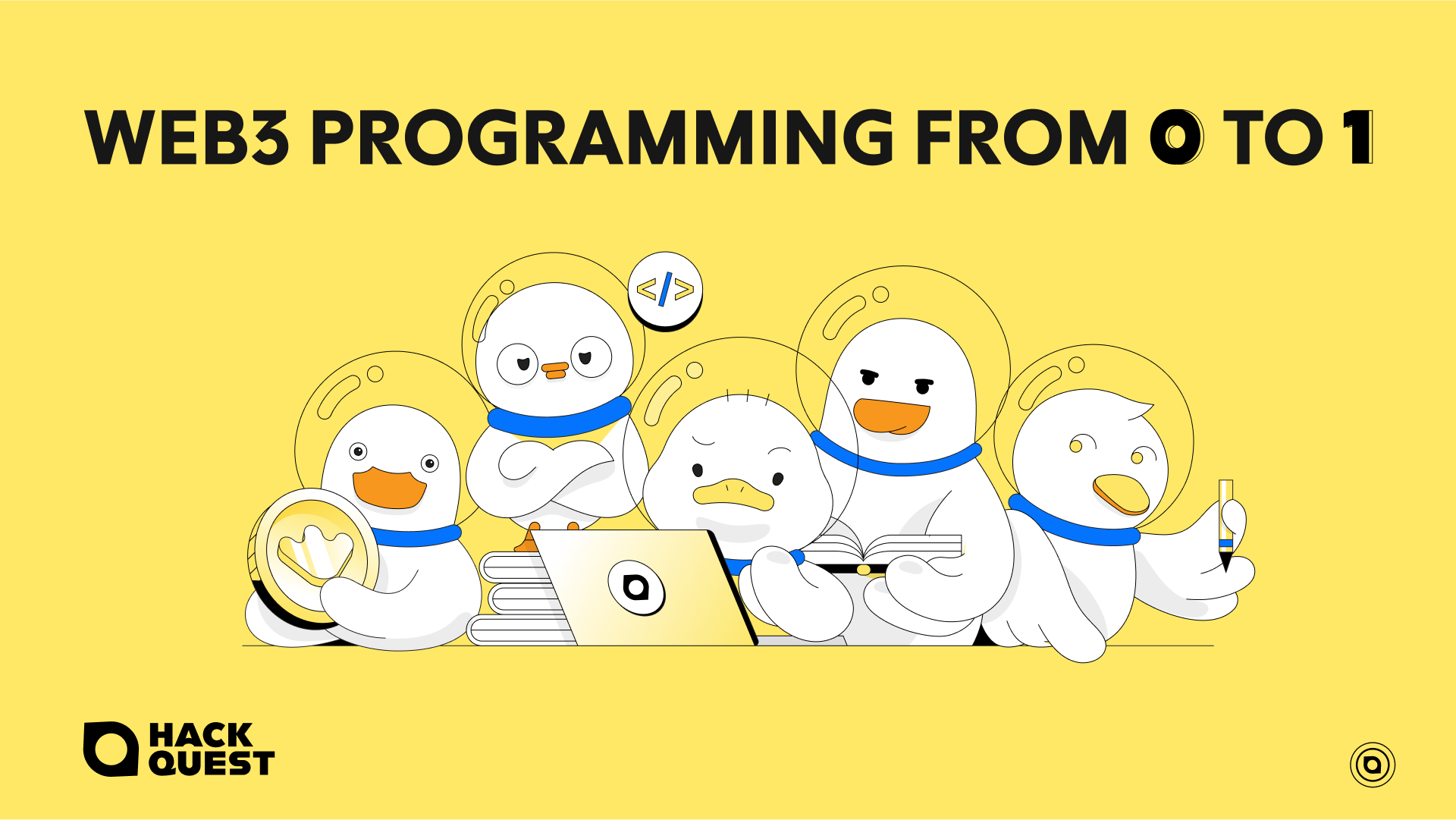 WEB3 PROGRAMMING FROM 0 TO 1

</>

HACK QUEST